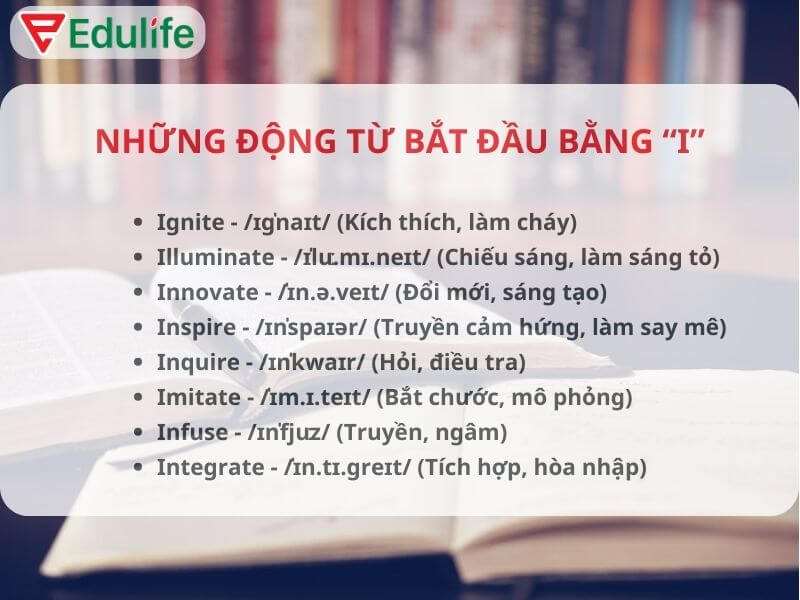 Edulife

NHỮNG ĐỘNG TỪ BẮT ĐẦU BẰNG "I"

- Ignite - /ɪɡˈnaɪt/ (Kích thích, làm cháy)
- Illuminate - /ɪˈluː.mɪ.neɪt/ (Chiếu sáng, làm sáng tỏ)
- Innovate - /ɪn.ə.veɪt/ (Đổi mới, sáng tạo)
- Inspire - /ɪnˈspaɪər/ (Truyền cảm hứng, làm say mê)
- Inquire - /ɪnˈkwaɪr/ (Hỏi, điều tra)
- Imitate - /ɪm.ɪ.teɪt/ (Bắt chước, mô phỏng)
- Infuse - /ɪnˈfjuːz/ (Truyền, ngâm)
- Integrate - /ɪn.tɪ.ɡreɪt/ (Tích hợp, hòa nhập)